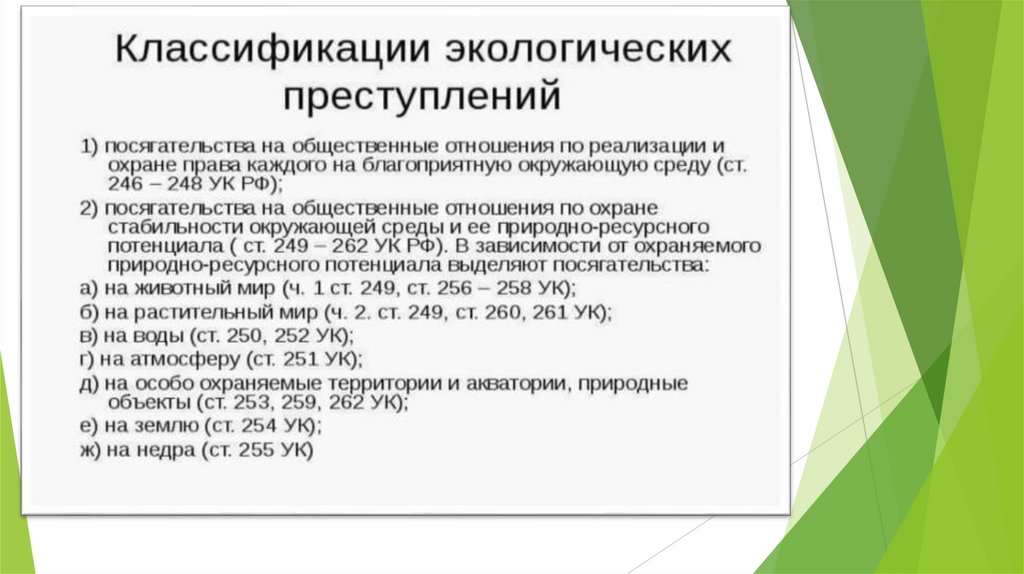 Классификации экологических преступлений

1) посягательства на общественные отношения по реализации и охране права каждого на благоприятную окружающую среду (ст. 246 – 248 УК РФ);

2) посягательства на общественные отношения по охране стабильности окружающей среды и ее природно-ресурсного потенциала ( ст. 249 – 262 УК РФ). В зависимости от охраняемого природно-ресурсного потенциала выделяют посягательства:

а) на животный мир (ч. 1 ст. 249, ст. 256 – 258 УК);

б) на растительный мир (ч. 2. ст. 249, ст. 260, 261 УК);

в) на воды (ст. 250, 252 УК);

г) на атмосферу (ст. 251 УК);

д) на особо охраняемые территории и акватории, природные объекты (ст. 253, 259, 262 УК);

е) на землю (ст. 254 УК);

ж) на недра (ст. 255 УК)